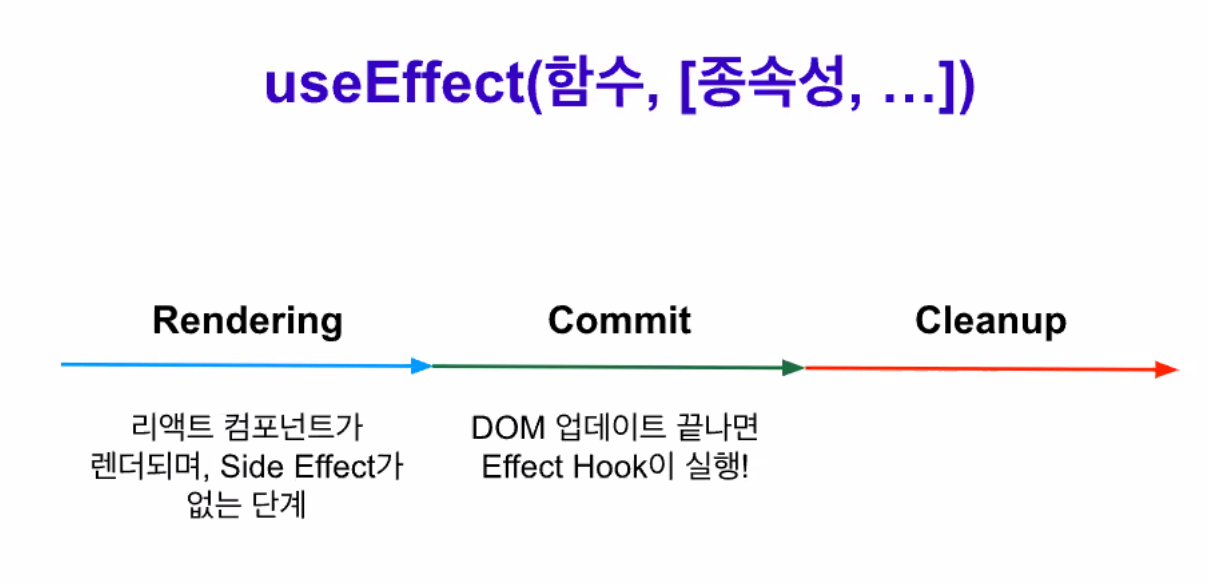 useEffect(함수, [종속성, …])

Rendering

Commit

Cleanup

리액트 컴포넌트가 렌더되며, Side Effect가 없는 단계

DOM 업데이트 끝나면 Effect Hook이 실행!